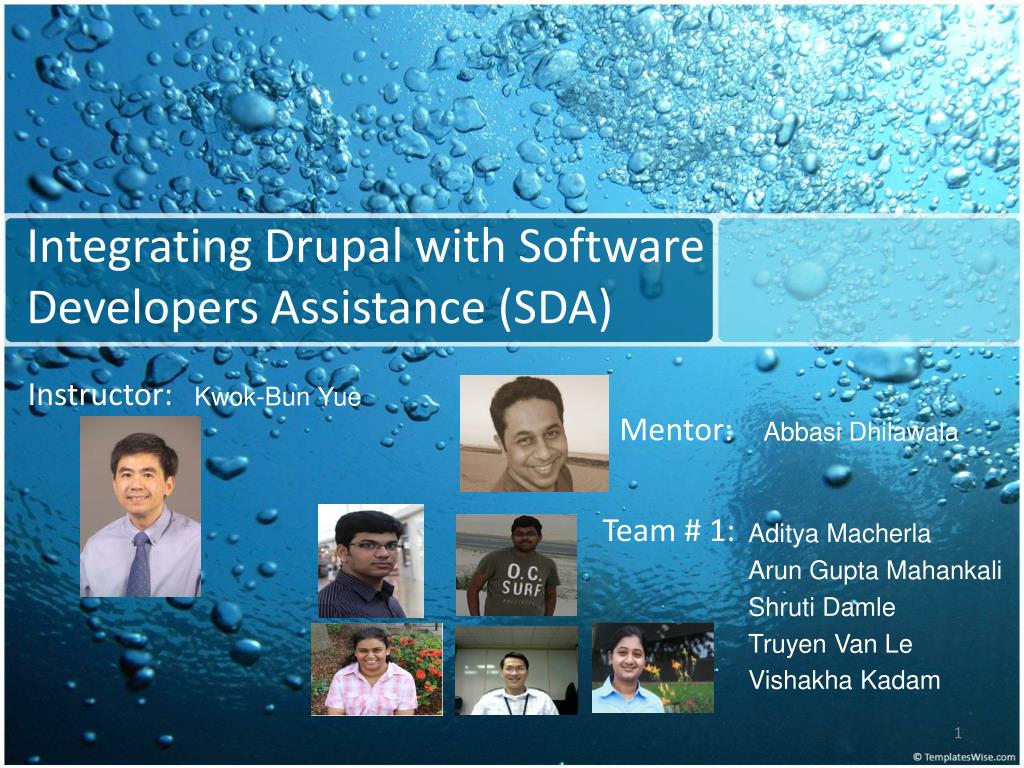 Integrating Drupal with Software Developers Assistance (SDA)

Instructor: Kwok-Bun Yue

Mentor: Abbasi Dhilawala

O.C. SURF

Team # 1: Aditya Macherla
Arun Gupta Mahankali
Shruti Damle
Truyen Van Le
Vishakha Kadam

1

© TemplatesWise.com